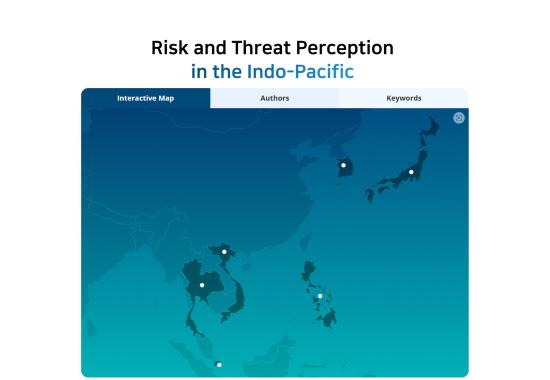 Risk and Threat Perception
in the Indo-Pacific

Interactive Map

Authors

Keywords